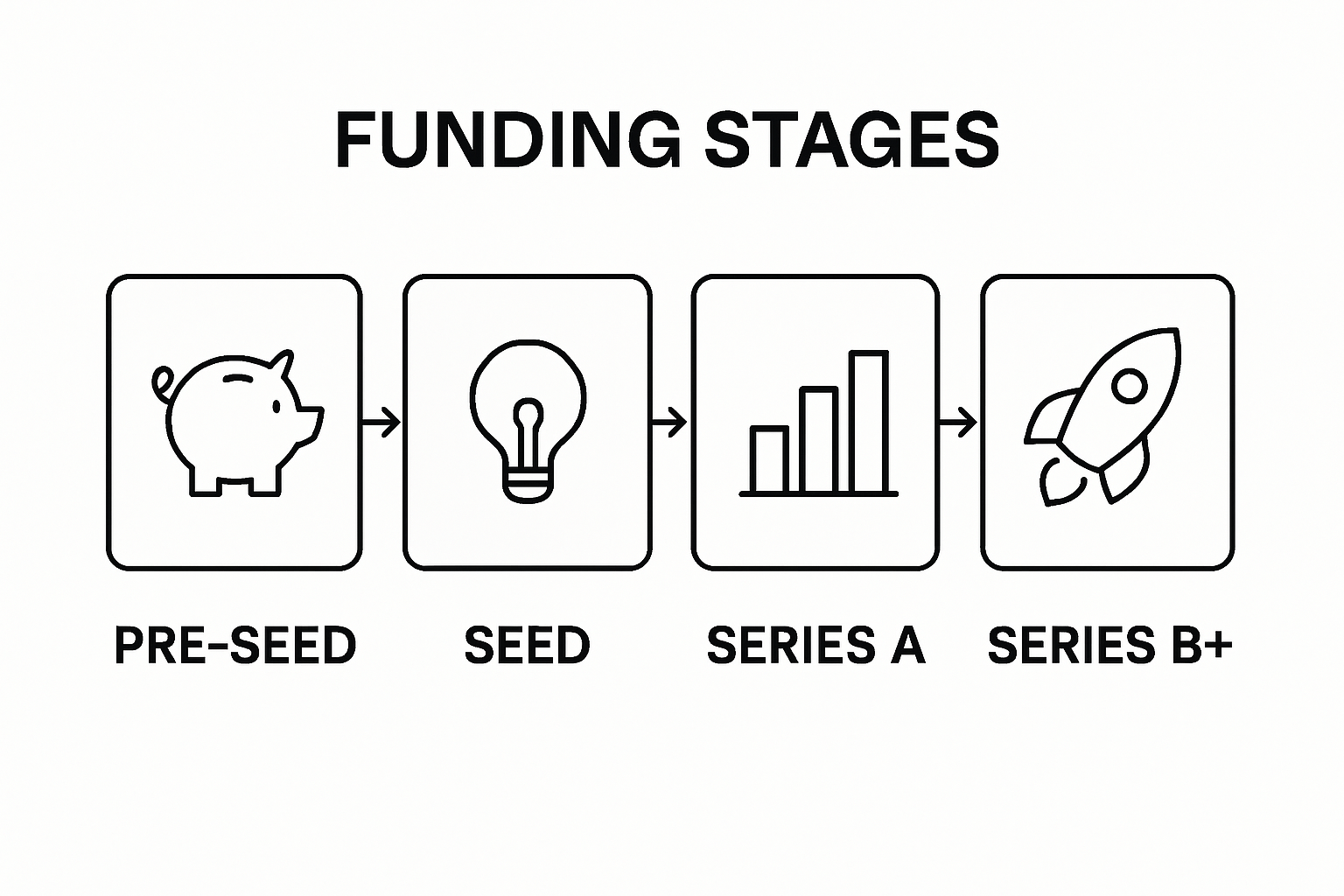 FUNDING STAGES

PRE-SEED

SEED

SERIES A

SERIES B+